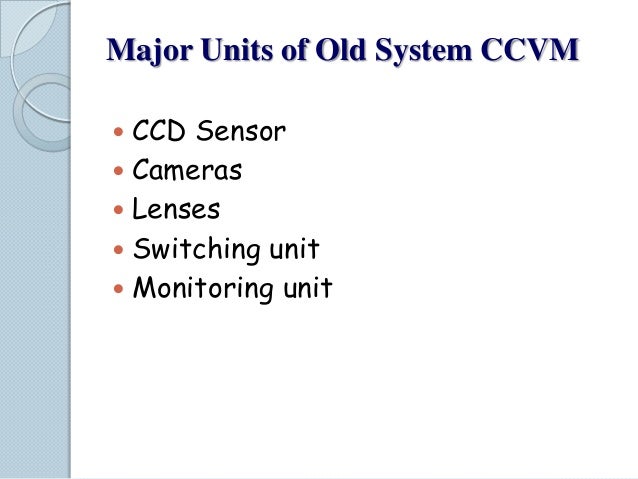 Major Units of Old System CCVM

- CCD Sensor
- Cameras
- Lenses
- Switching unit
- Monitoring unit